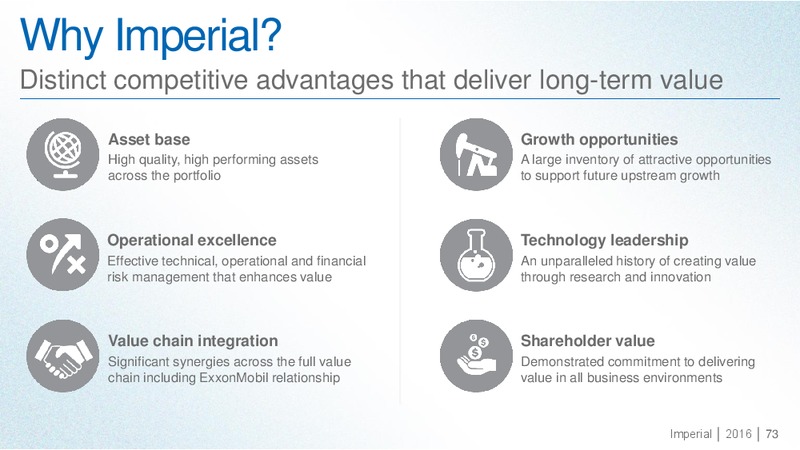 Why Imperial?

Distinct competitive advantages that deliver long-term value

Asset base
High quality, high performing assets across the portfolio

Operational excellence
Effective technical, operational and financial risk management that enhances value

Value chain integration
Significant synergies across the full value chain including ExxonMobil relationship

Growth opportunities
A large inventory of attractive opportunities to support future upstream growth

Technology leadership
An unparalleled history of creating value through research and innovation

Shareholder value
Demonstrated commitment to delivering value in all business environments

Imperial | 2016 | 73